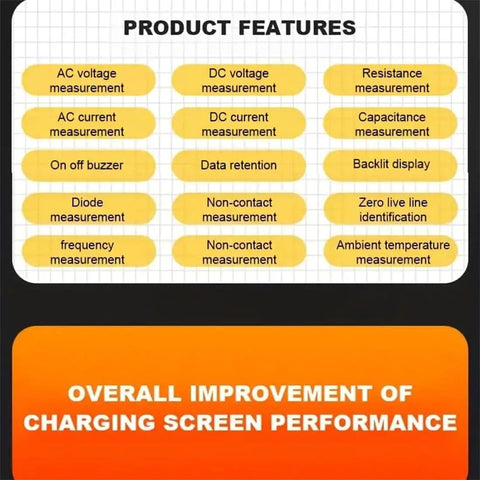 PRODUCT FEATURES

AC voltage measurement

DC voltage measurement

Resistance measurement

AC current measurement

DC current measurement

Capacitance measurement

On off buzzer

Data retention

Backlit display

Diode measurement

Non-contact measurement

Zero live line identification

frequency measurement

Non-contact measurement

Ambient temperature measurement

OVERALL IMPROVEMENT OF CHARGING SCREEN PERFORMANCE